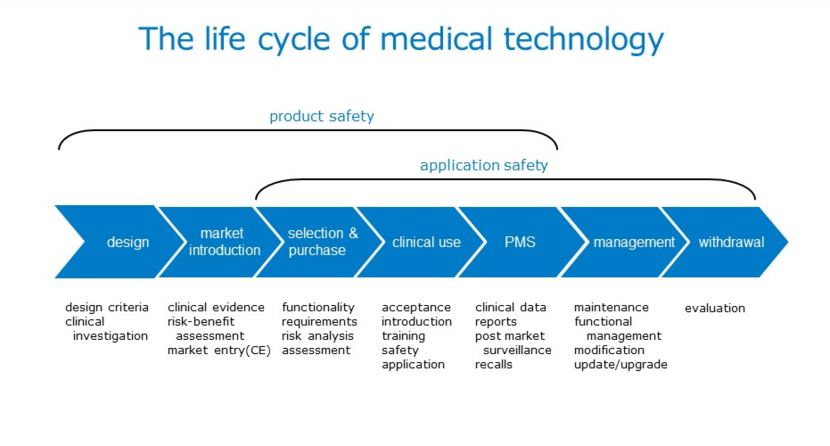 The life cycle of medical technology

product safety

application safety

design

market introduction

selection & purchase

clinical use

PMS

management

withdrawal

design criteria
clinical investigation

clinical evidence
risk-benefit assessment
market entry(CE)

functionality requirements
risk analysis assessment

acceptance
introduction
training
safety
application

clinical data reports
post market surveillance
recalls

maintenance
functional management
modification
update/upgrade

evaluation